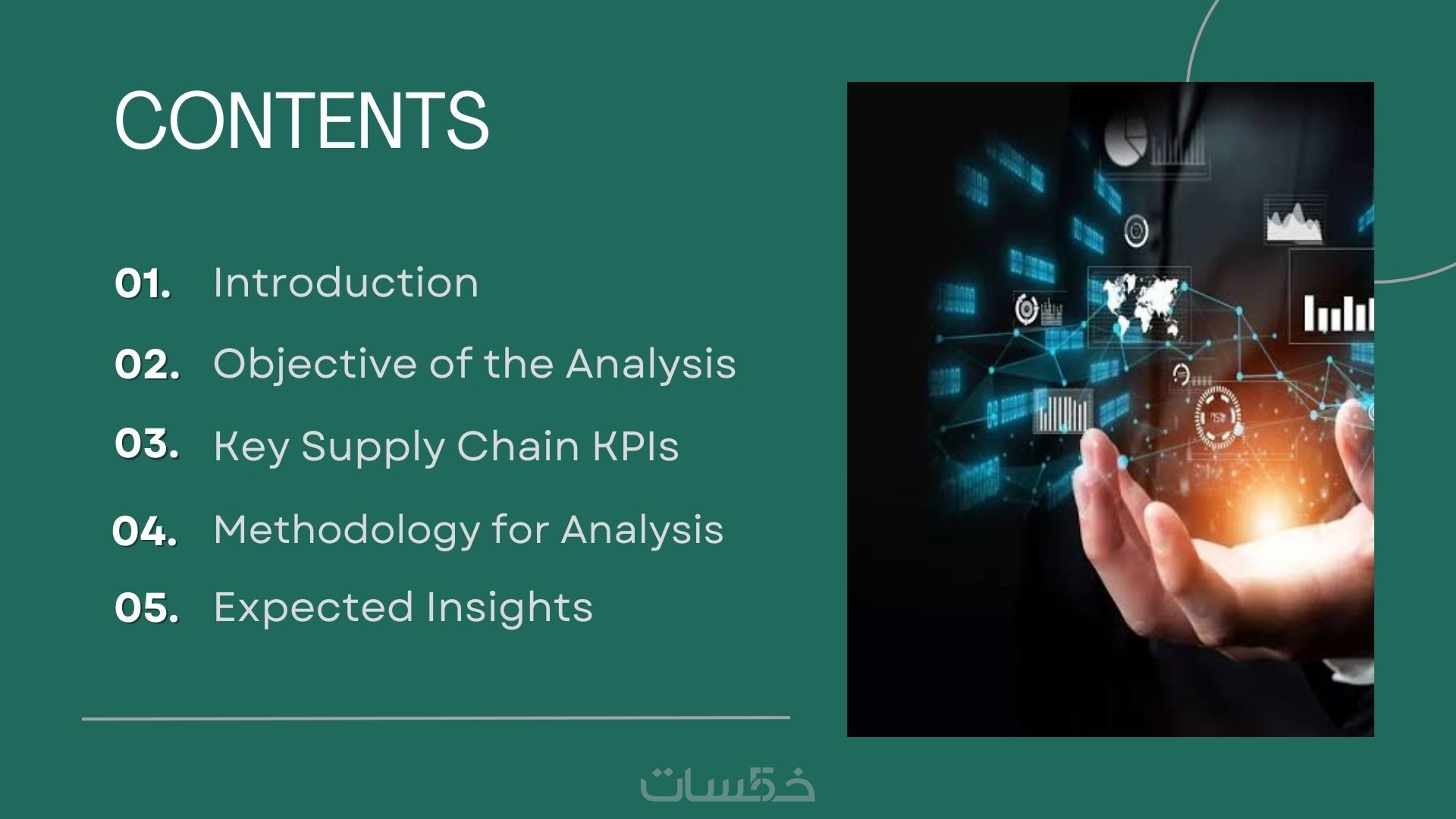 CONTENTS

01. Introduction

02. Objective of the Analysis

03. Key Supply Chain KPIs

04. Methodology for Analysis

05. Expected Insights

خمسات